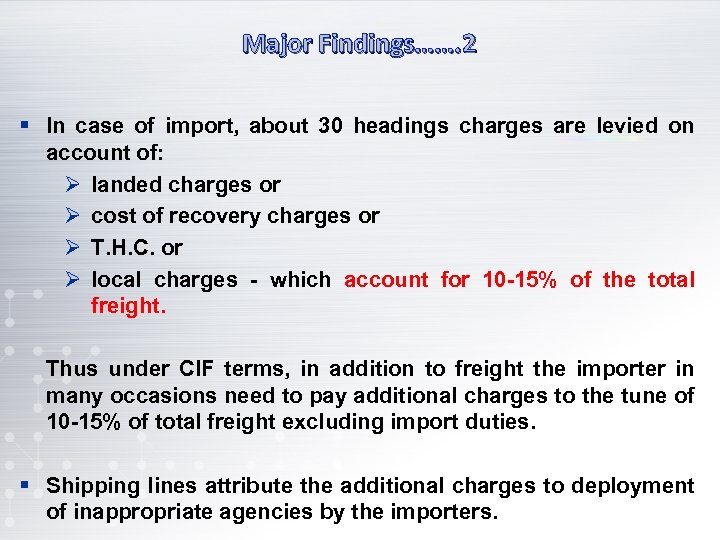 Major Findings…….2

▪ In case of import, about 30 headings charges are levied on account of:

➢ landed charges or

➢ cost of recovery charges or

➢ T.H.C. or

➢ local charges - which account for 10-15% of the total freight.

Thus under CIF terms, in addition to freight the importer in many occasions need to pay additional charges to the tune of 10-15% of total freight excluding import duties.

▪ Shipping lines attribute the additional charges to deployment of inappropriate agencies by the importers.